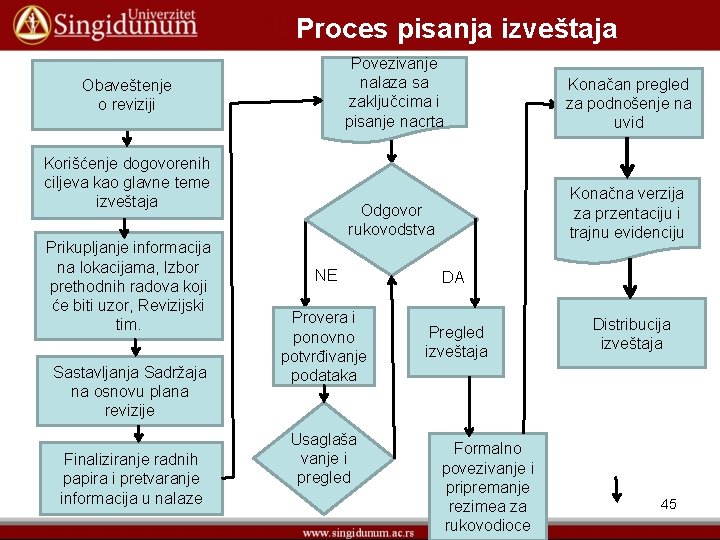 Univerzitet Singidunum

Proces pisanja izveštaja

Obaveštenje o reviziji

Korišćenje dogovorenih ciljeva kao glavne teme izveštaja

Prikupljanje informacija na lokacijama, Izbor prethodnih radova koji će biti uzor, Revizijski tim.

Sastavljanja Sadržaja na osnovu plana revizije

Finaliziranje radnih papira i pretvaranje informacija u nalaze

Povezivanje nalaza sa zaključcima i pisanje nacrta

Odgovor rukovodstva

NE

DA

Provera i ponovno potvrđivanje podataka

Usaglaša vanje i pregled

Pregled izveštaja

Formalno povezivanje i pripremanje rezimea za rukovodioce

Konačan pregled za podnošenje na uvid

Konačna verzija za przentaciju i trajnu evidenciju

Distribucija izveštaja

45

www.singidunum.ac.rs